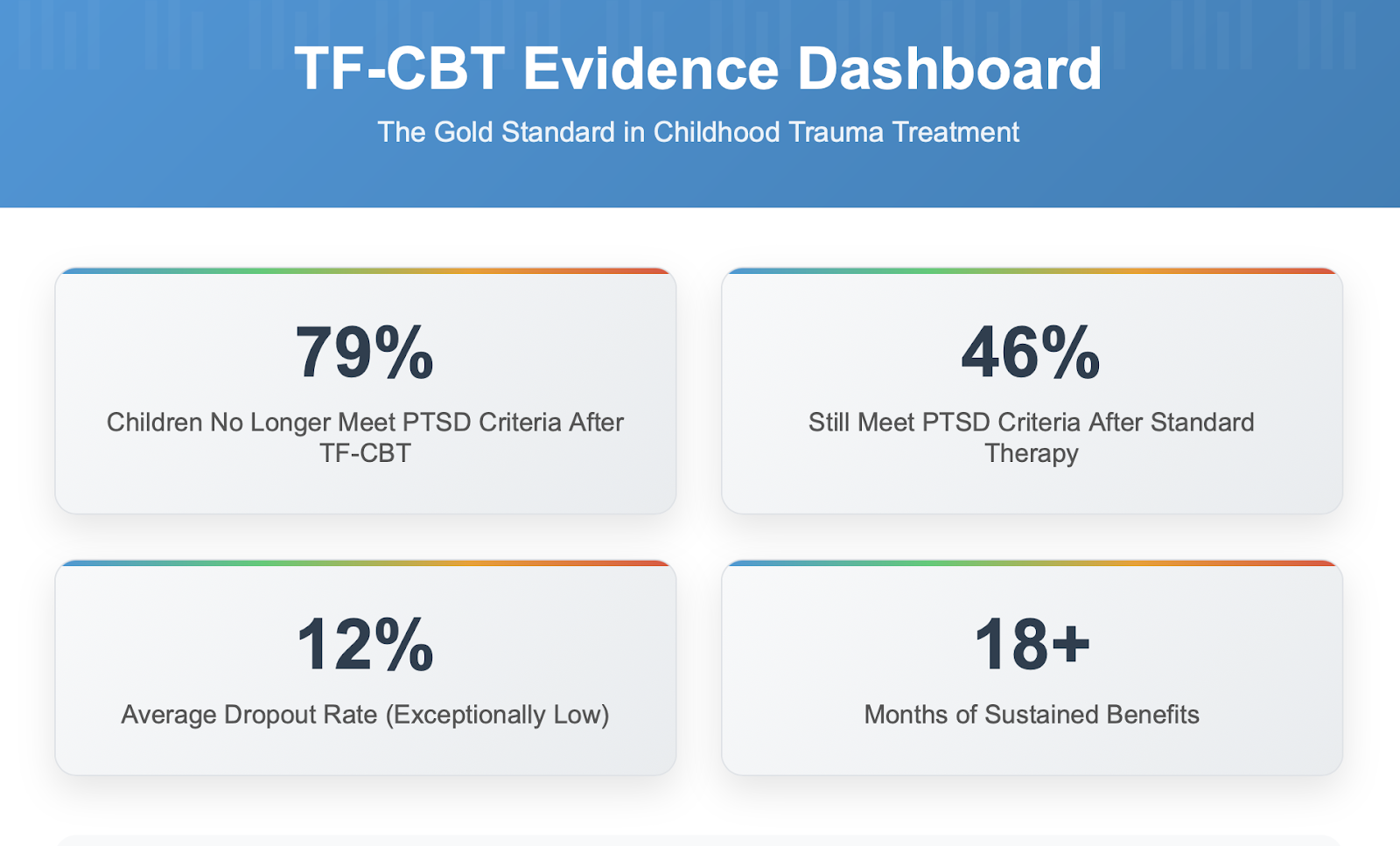 TF-CBT Evidence Dashboard

The Gold Standard in Childhood Trauma Treatment

79%

Children No Longer Meet PTSD Criteria After TF-CBT

46%

Still Meet PTSD Criteria After Standard Therapy

12%

Average Dropout Rate (Exceptionally Low)

18+

Months of Sustained Benefits